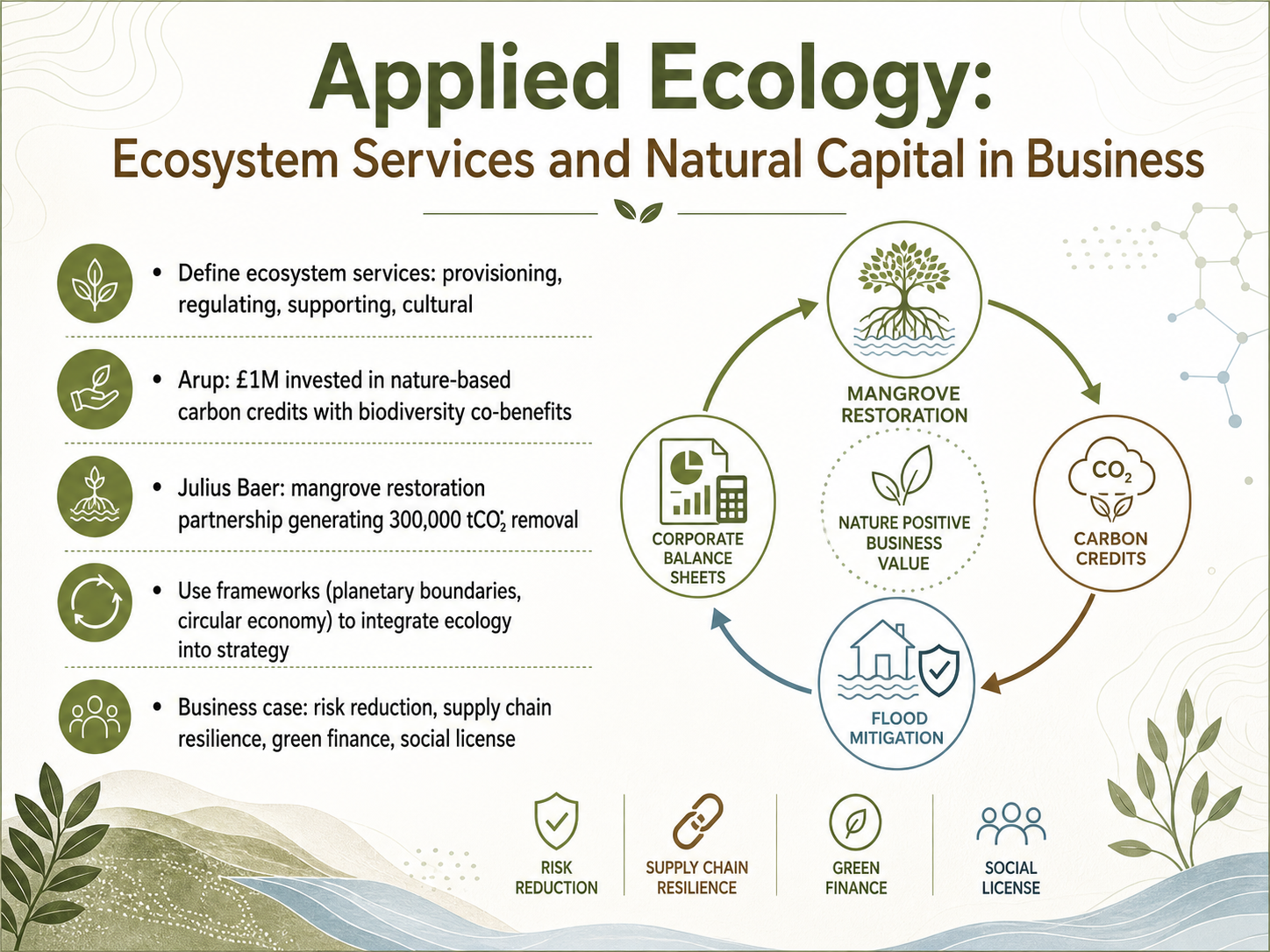 Applied Ecology:
Ecosystem Services and Natural Capital in Business

• Define ecosystem services: provisioning, regulating, supporting, cultural

• Arup: £1M invested in nature-based carbon credits with biodiversity co-benefits

• Julius Baer: mangrove restoration partnership generating 300,000 $tCO_2$ removal

• Use frameworks (planetary boundaries, circular economy) to integrate ecology into strategy

• Business case: risk reduction, supply chain resilience, green finance, social license

MANGROVE RESTORATION

$CO_2$

CARBON CREDITS

FLOOD MITIGATION

CORPORATE BALANCE SHEETS

NATURE POSITIVE BUSINESS VALUE

RISK REDUCTION

SUPPLY CHAIN RESILIENCE

GREEN FINANCE

SOCIAL LICENSE